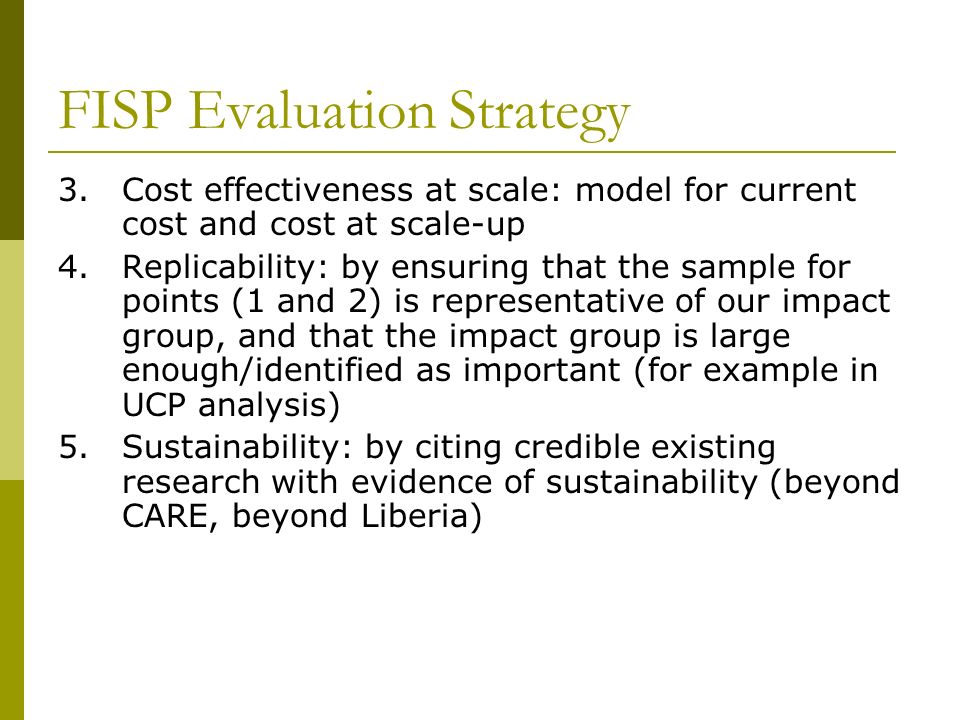 FISP Evaluation Strategy

3. Cost effectiveness at scale: model for current cost and cost at scale-up
4. Replicability: by ensuring that the sample for points (1 and 2) is representative of our impact group, and that the impact group is large enough/identified as important (for example in UCP analysis)
5. Sustainability: by citing credible existing research with evidence of sustainability (beyond CARE, beyond Liberia)